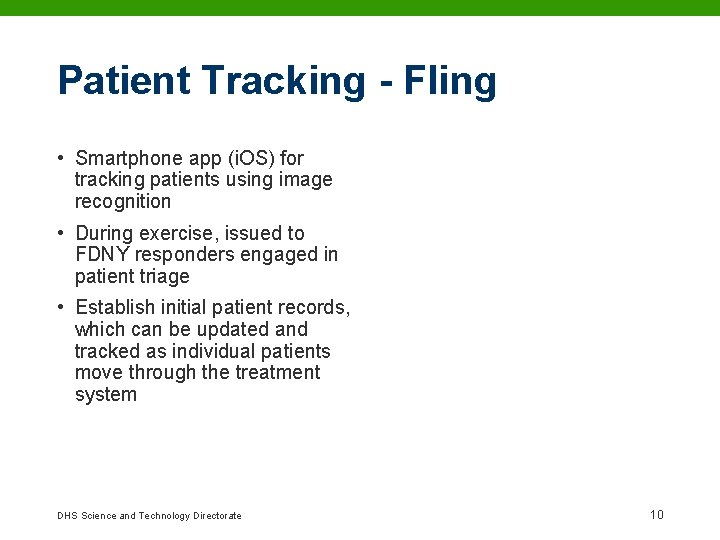 Patient Tracking - Fling

• Smartphone app (iOS) for tracking patients using image recognition
• During exercise, issued to FDNY responders engaged in patient triage
• Establish initial patient records, which can be updated and tracked as individual patients move through the treatment system

DHS Science and Technology Directorate

10